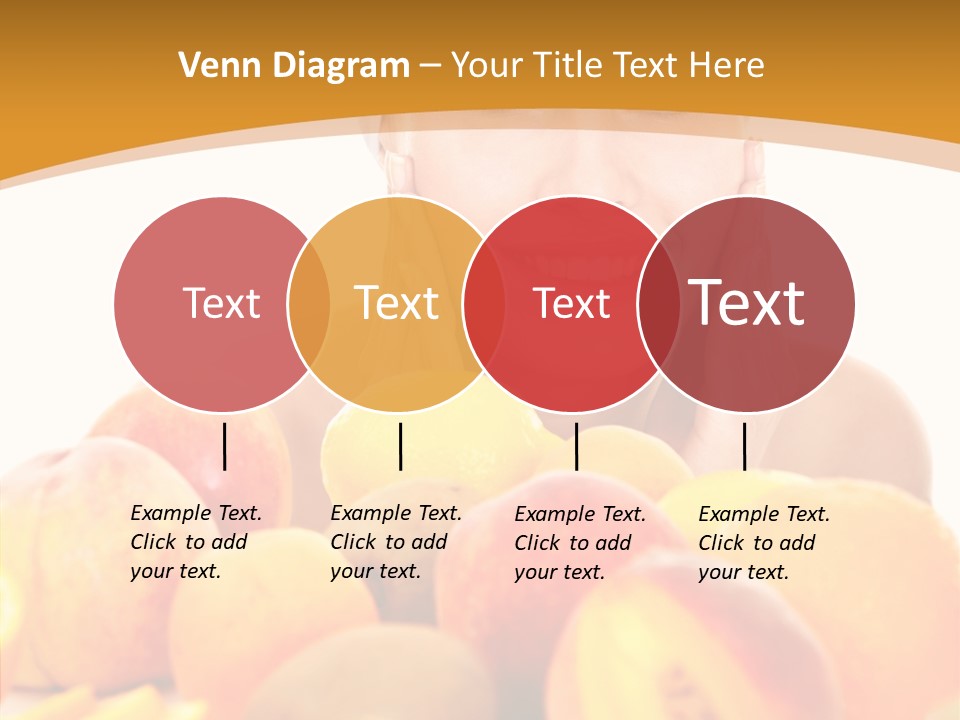 Venn Diagram – Your Title Text Here

Text

Text

Text

Text

Example Text. Click to add your text.

Example Text. Click to add your text.

Example Text. Click to add your text.

Example Text. Click to add your text.